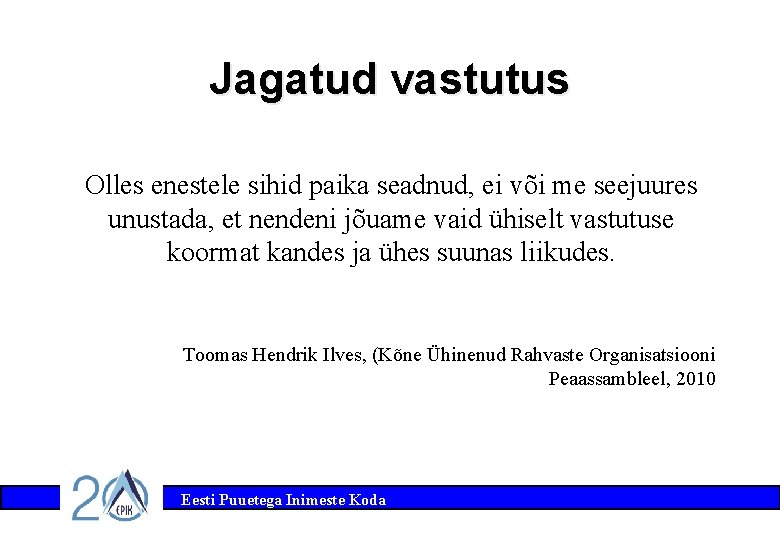 Jagatud vastutus

Olles enestele sihid paika seadnud, ei või me seejuures unustada, et nendeni jõuame vaid ühiselt vastutuse koormat kandes ja ühes suunas liikudes.

Toomas Hendrik Ilves, (Kõne Ühinenud Rahvaste Organisatsiooni Peaassambleel, 2010

20 EPIK

Eesti Puuetega Inimeste Koda